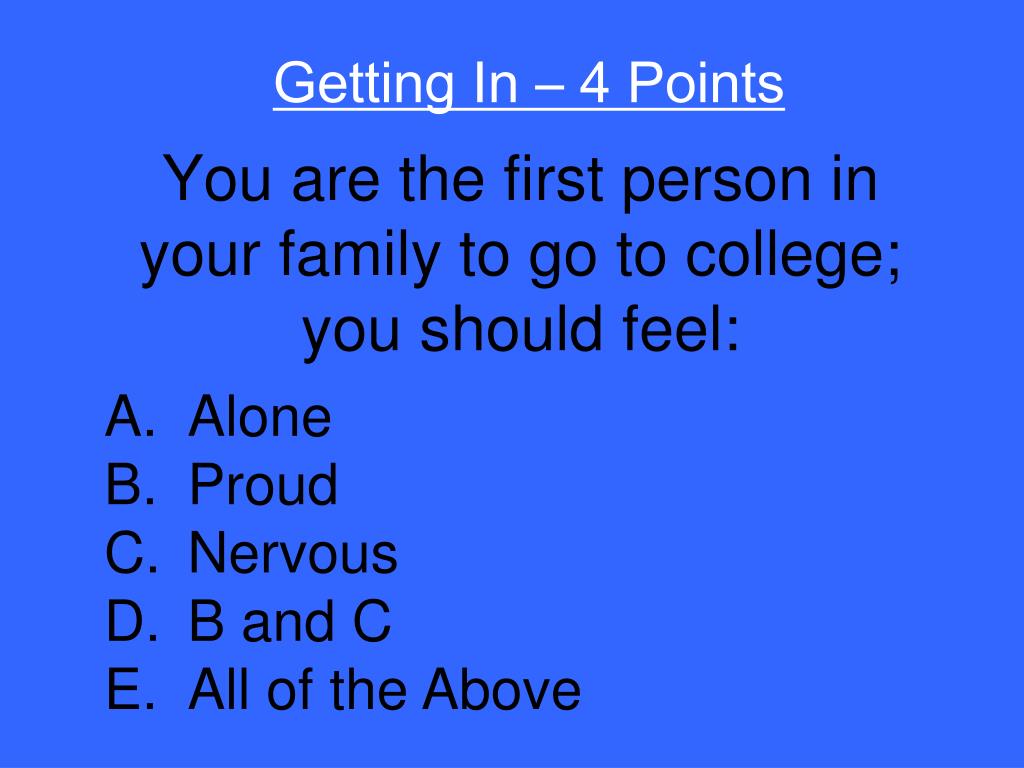 Getting In – 4 Points

You are the first person in your family to go to college; you should feel:

A. Alone
B. Proud
C. Nervous
D. B and C
E. All of the Above